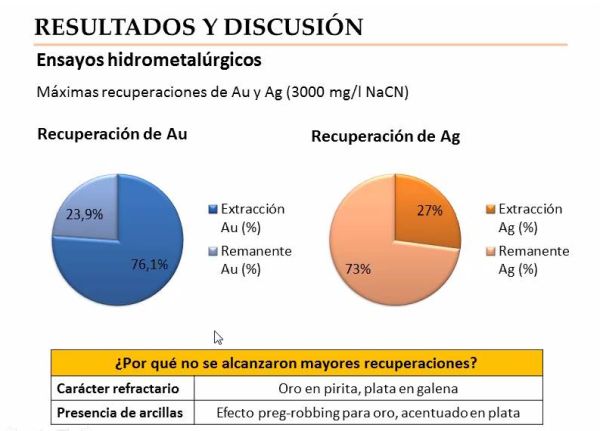 RESULTADOS Y DISCUSIÓN

Ensayos hidrometalúrgicos

Máximas recuperaciones de Au y Ag (3000 mg/l NaCN)

Recuperación de Au

23,9%

76,1%

Extracción Au (%)

Remanente Au (%)

Recuperación de Ag

27%

73%

Extracción Ag (%)

Remanente Ag (%)

| ¿Por qué no se alcanzaron mayores recuperaciones? | |
|---|---|
| Carácter refractario | Oro en pirita, plata en galena |
| Presencia de arcillas | Efecto preg-robbing para oro, acentuado en plata |